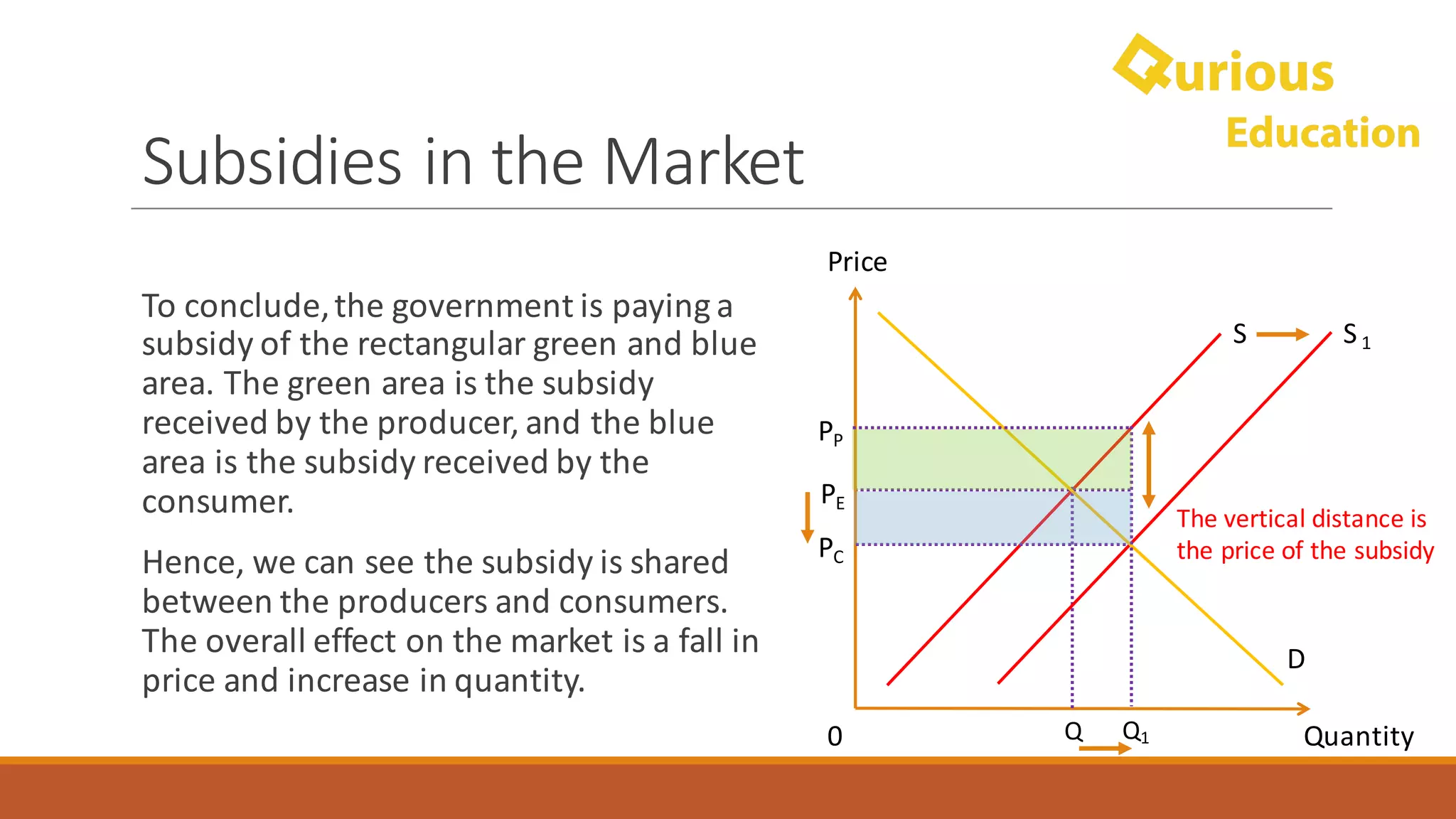 Qurious Education

Subsidies in the Market

To conclude, the government is paying a subsidy of the rectangular green and blue area. The green area is the subsidy received by the producer, and the blue area is the subsidy received by the consumer.

Hence, we can see the subsidy is shared between the producers and consumers. The overall effect on the market is a fall in price and increase in quantity.

Price

S

$S_1$

$P_P$

$P_E$

$P_C$

The vertical distance is the price of the subsidy

D

0

Q

$Q_1$

Quantity